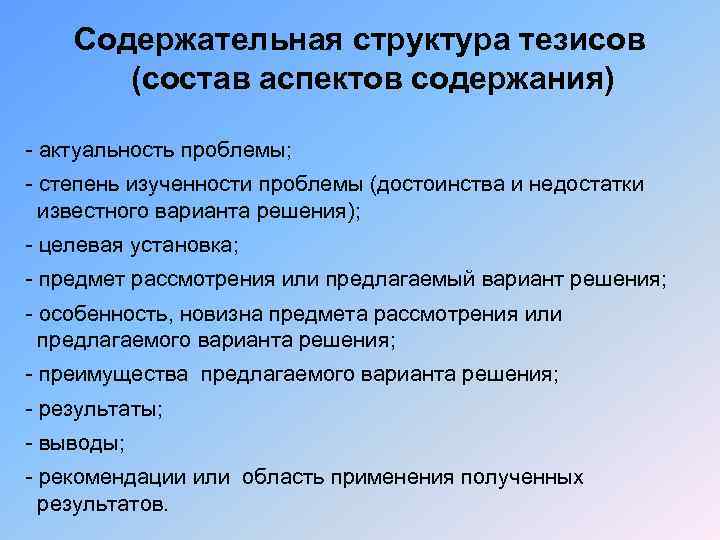 Содержательная структура тезисов (состав аспектов содержания)

- актуальность проблемы;
- степень изученности проблемы (достоинства и недостатки известного варианта решения);
- целевая установка;
- предмет рассмотрения или предлагаемый вариант решения;
- особенность, новизна предмета рассмотрения или предлагаемого варианта решения;
- преимущества предлагаемого варианта решения;
- результаты;
- выводы;
- рекомендации или область применения полученных результатов.